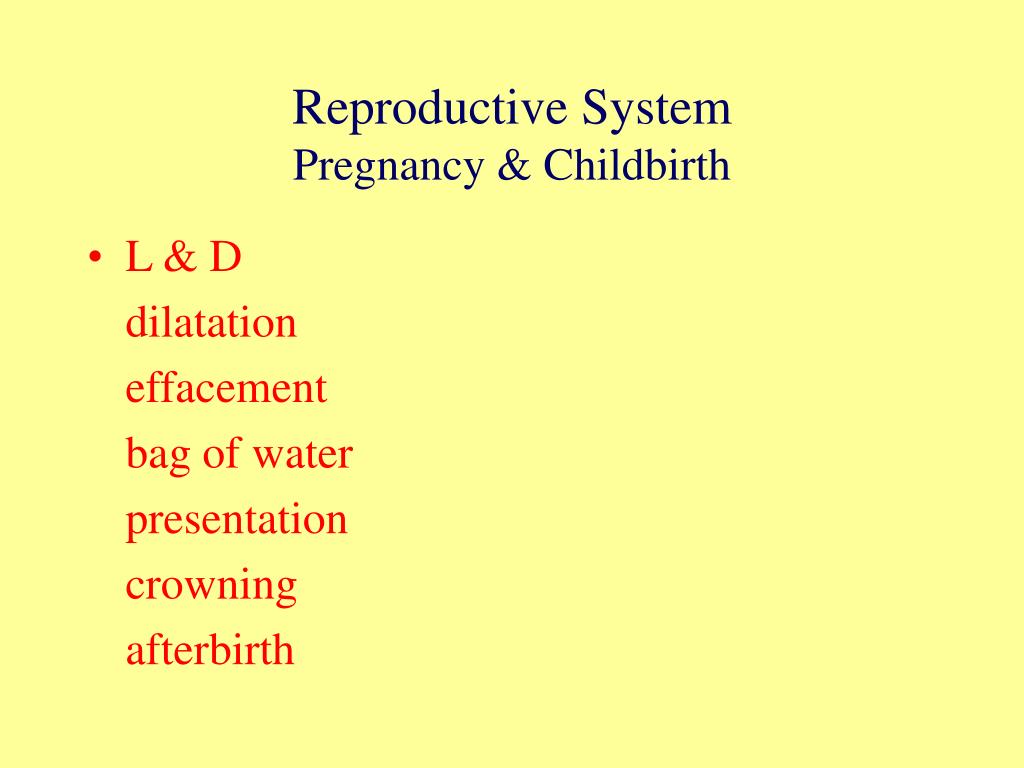 Reproductive System
Pregnancy & Childbirth

• L & D
dilatation
effacement
bag of water
presentation
crowning
afterbirth